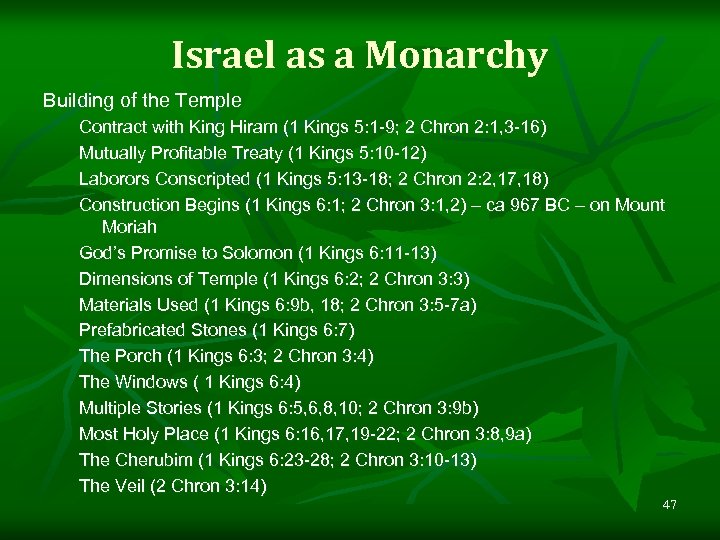 Israel as a Monarchy

Building of the Temple

Contract with King Hiram (1 Kings 5:1-9; 2 Chron 2:1,3-16)

Mutually Profitable Treaty (1 Kings 5:10-12)

Laborors Conscripted (1 Kings 5:13-18; 2 Chron 2:2,17,18)

Construction Begins (1 Kings 6:1; 2 Chron 3:1,2) – ca 967 BC – on Mount Moriah

God's Promise to Solomon (1 Kings 6:11-13)

Dimensions of Temple (1 Kings 6:2; 2 Chron 3:3)

Materials Used (1 Kings 6:9b, 18; 2 Chron 3:5-7a)

Prefabricated Stones (1 Kings 6:7)

The Porch (1 Kings 6:3; 2 Chron 3:4)

The Windows ( 1 Kings 6:4)

Multiple Stories (1 Kings 6:5,6,8,10; 2 Chron 3:9b)

Most Holy Place (1 Kings 6:16,17,19-22; 2 Chron 3:8,9a)

The Cherubim (1 Kings 6:23-28; 2 Chron 3:10-13)

The Veil (2 Chron 3:14)

47